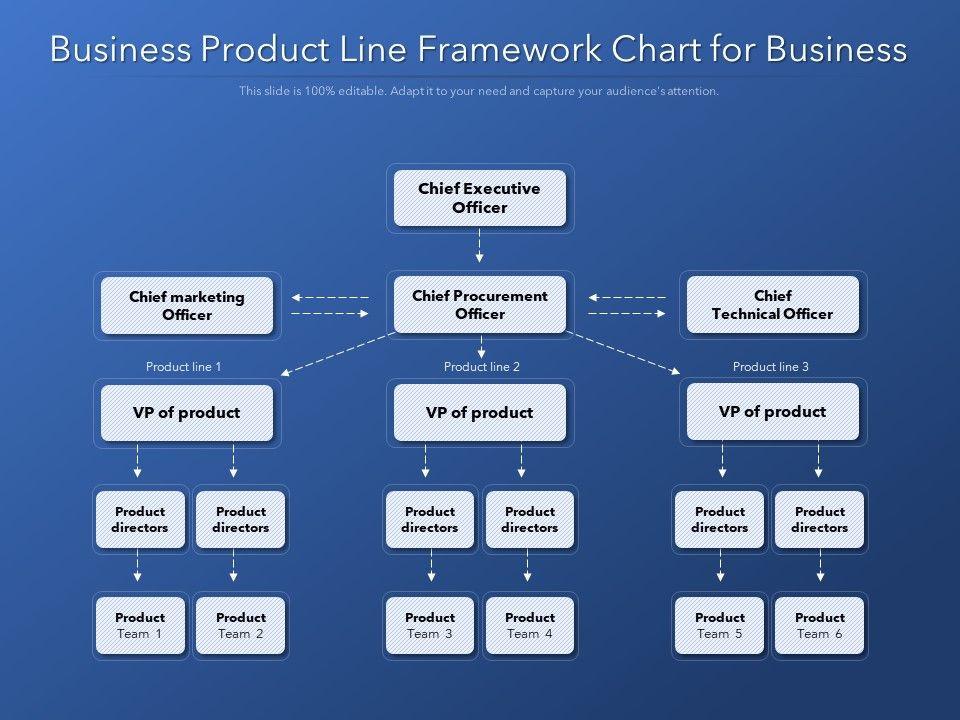 Business Product Line Framework Chart for Business

This slide is 100% editable. Adapt it to your need and capture your audience's attention.

Chief Executive Officer

Chief marketing Officer

Chief Procurement Officer

Chief Technical Officer

Product line 1

Product line 2

Product line 3

VP of product

VP of product

VP of product

Product directors

Product directors

Product directors

Product directors

Product directors

Product directors

Product Team 1

Product Team 2

Product Team 3

Product Team 4

Product Team 5

Product Team 6